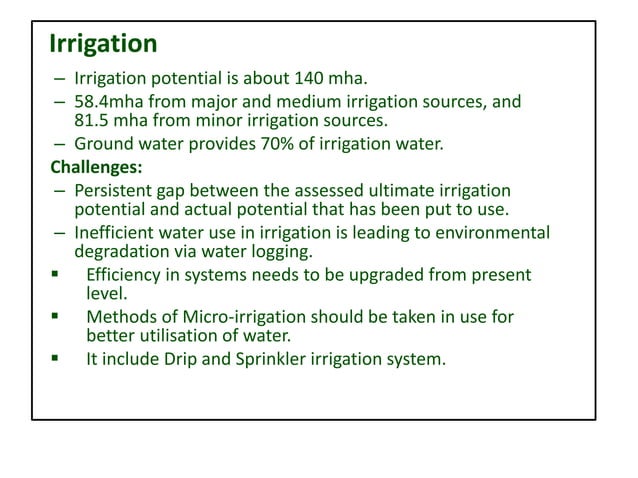 Irrigation

– Irrigation potential is about 140 mha.

– 58.4mha from major and medium irrigation sources, and 81.5 mha from minor irrigation sources.

– Ground water provides 70% of irrigation water.

Challenges:

– Persistent gap between the assessed ultimate irrigation potential and actual potential that has been put to use.

– Inefficient water use in irrigation is leading to environmental degradation via water logging.

▪ Efficiency in systems needs to be upgraded from present level.

▪ Methods of Micro-irrigation should be taken in use for better utilisation of water.

▪ It include Drip and Sprinkler irrigation system.